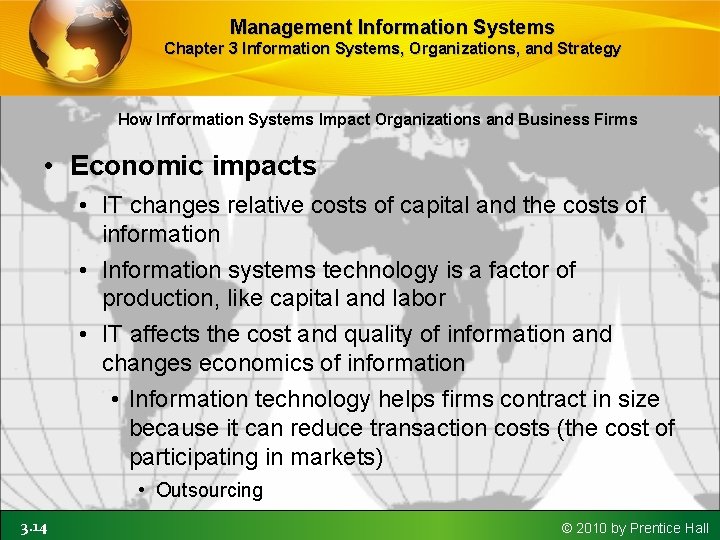 Management Information Systems
Chapter 3 Information Systems, Organizations, and Strategy

How Information Systems Impact Organizations and Business Firms

• Economic impacts
• IT changes relative costs of capital and the costs of information
• Information systems technology is a factor of production, like capital and labor
• IT affects the cost and quality of information and changes economics of information
• Information technology helps firms contract in size because it can reduce transaction costs (the cost of participating in markets)
• Outsourcing

3.14

© 2010 by Prentice Hall